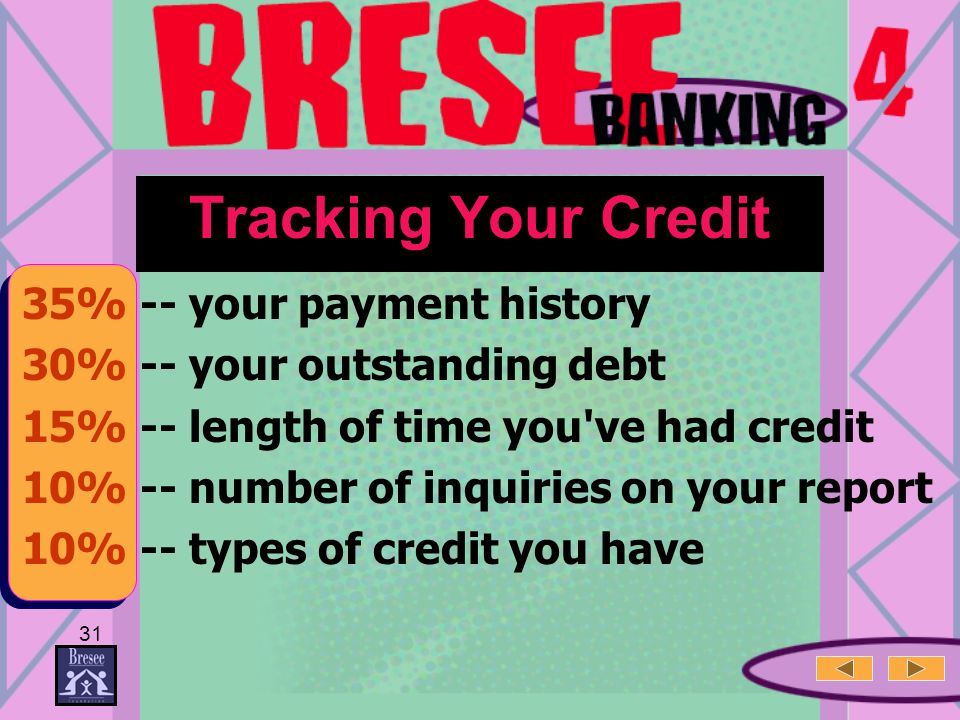 BRESEE BANKING 4

Tracking Your Credit

35% -- your payment history
30% -- your outstanding debt
15% -- length of time you've had credit
10% -- number of inquiries on your report
10% -- types of credit you have

31

Bresee